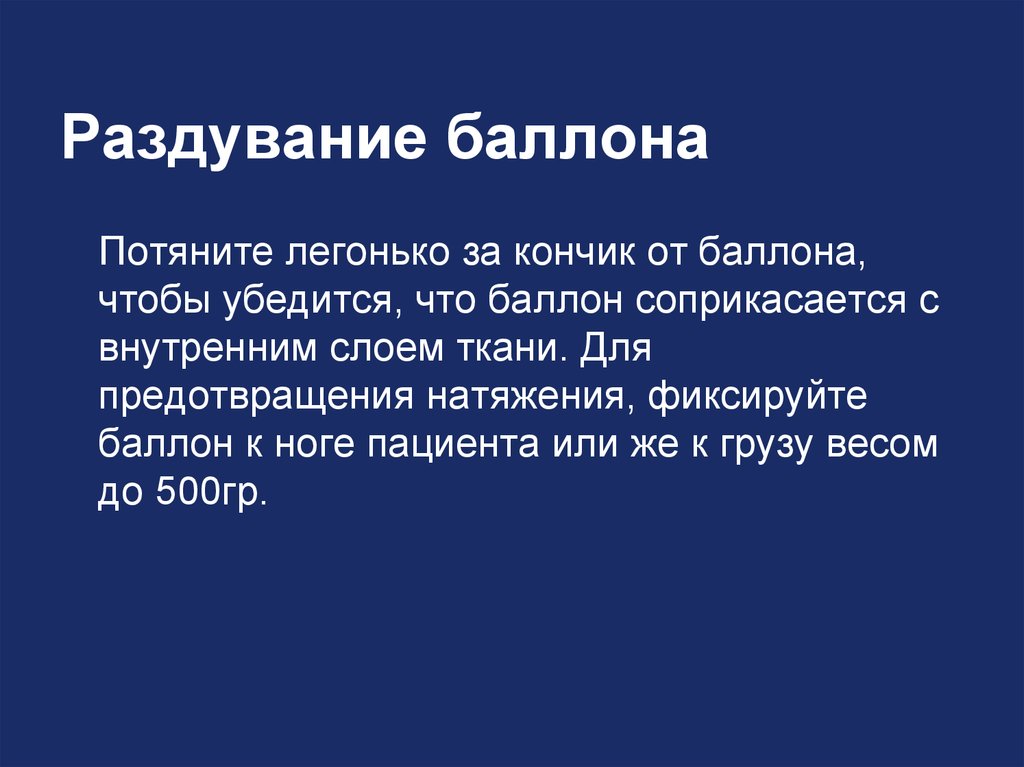 Раздувание баллона

Потяните легонько за кончик от баллона, чтобы убедится, что баллон соприкасается с внутренним слоем ткани. Для предотвращения натяжения, фиксируйте баллон к ноге пациента или же к грузу весом до 500гр.